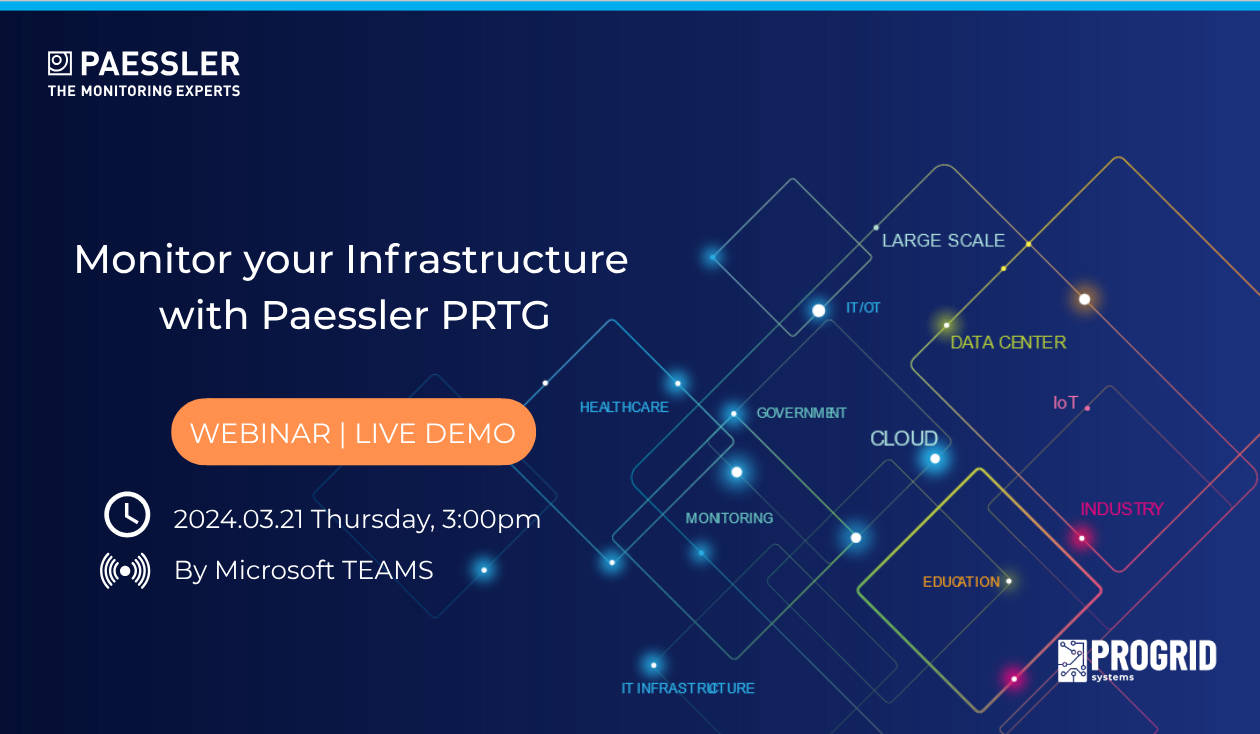 PAESSLER
THE MONITORING EXPERTS

Monitor your Infrastructure with Paessler PRTG

WEBINAR | LIVE DEMO

2024.03.21 Thursday, 3:00pm

By Microsoft TEAMS

LARGE SCALE

IT/OT

DATA CENTER

HEALTHCARE

GOVERNMENT

IoT

CLOUD

MONITORING

INDUSTRY

EDUCATION

IT INFRASTRUCTURE

PROGRID
systems